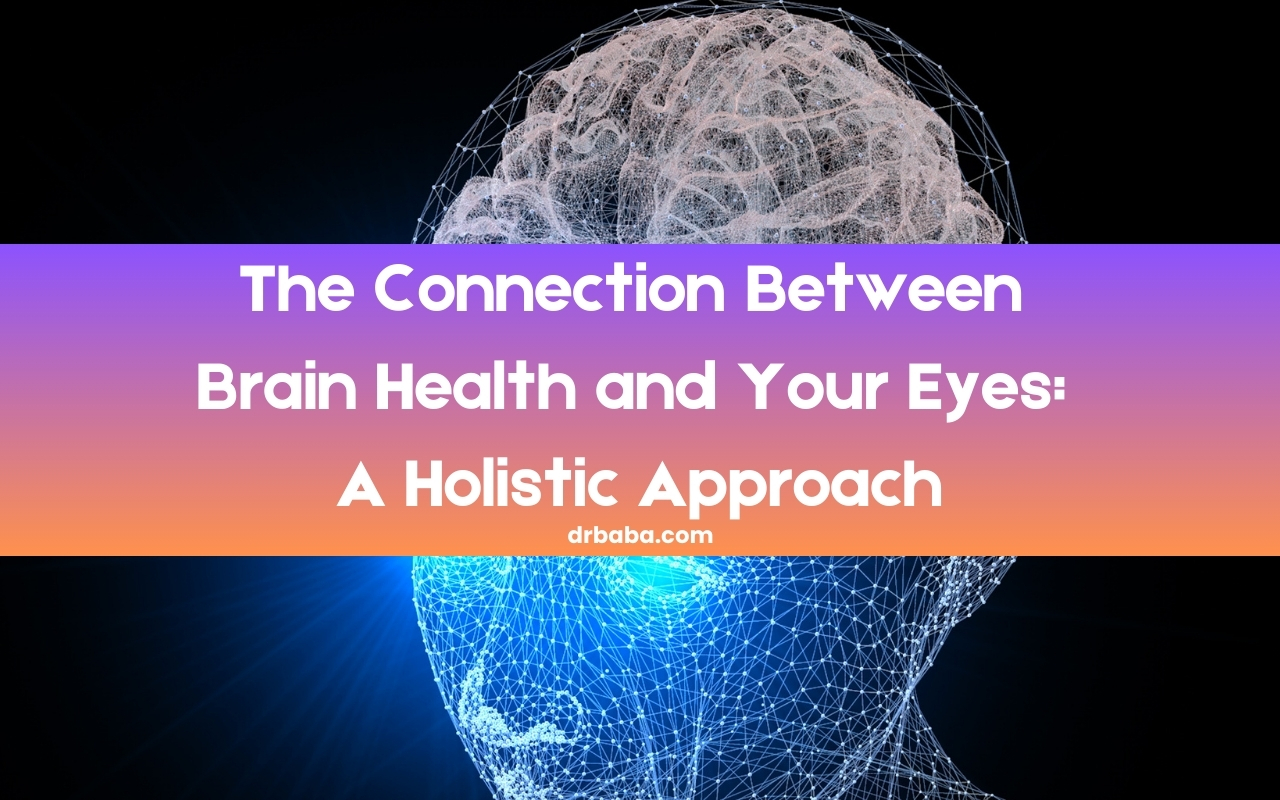 The Connection Between Brain Health and Your Eyes: A Holistic Approach

drbaba.com